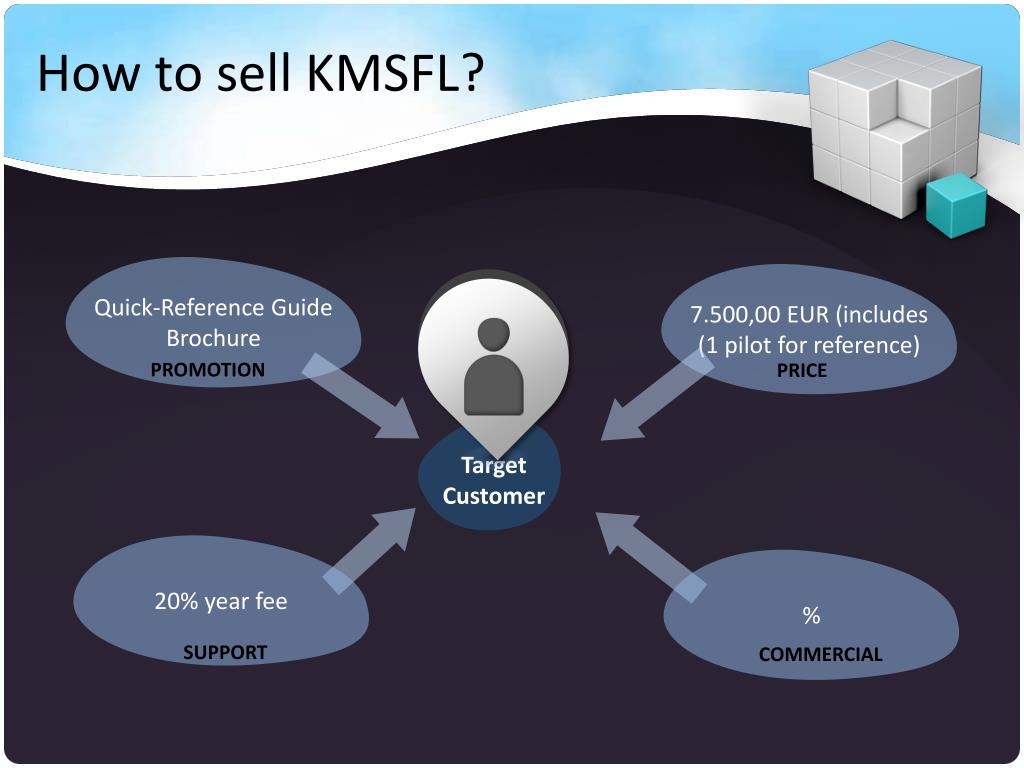 How to sell KMSFL?

Quick-Reference Guide
Brochure
PROMOTION

7.500,00 EUR (includes
(1 pilot for reference)
PRICE

Target
Customer

20% year fee
SUPPORT

%
COMMERCIAL